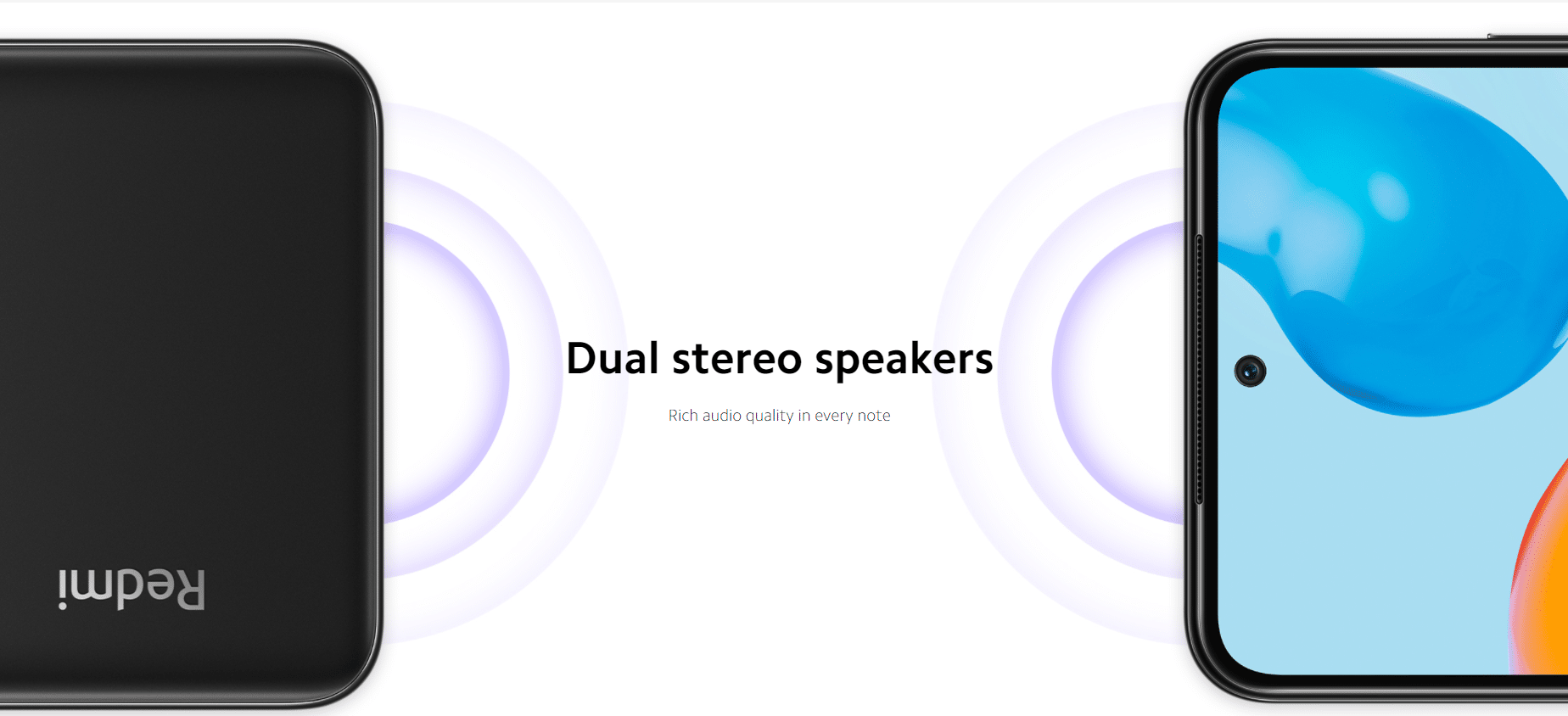 Redmi

Dual stereo speakers

Rich audio quality in every note